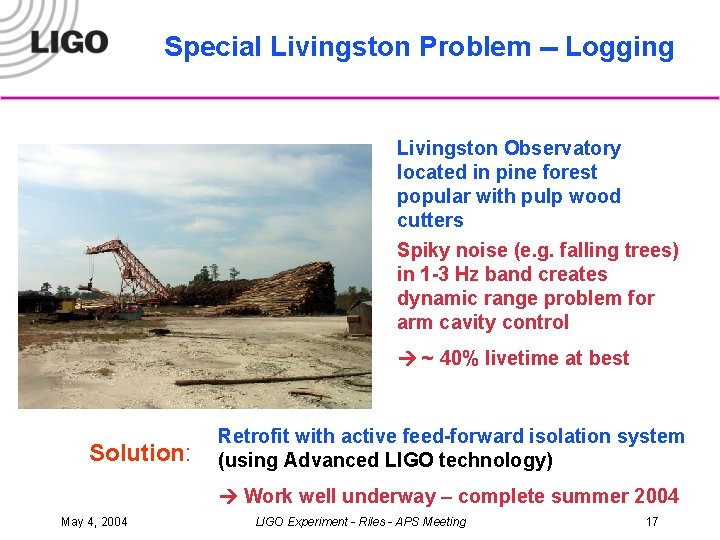 LIGO

Special Livingston Problem – Logging

Livingston Observatory located in pine forest popular with pulp wood cutters

Spiky noise (e.g. falling trees) in 1-3 Hz band creates dynamic range problem for arm cavity control

→ ~ 40% livetime at best

Solution: Retrofit with active feed-forward isolation system (using Advanced LIGO technology)

→ Work well underway – complete summer 2004

May 4, 2004

LIGO Experiment - Riles - APS Meeting

17